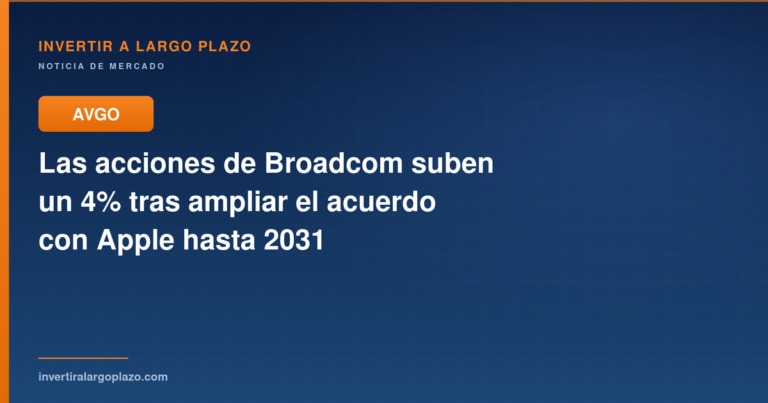 INVERTIR A LARGO PLAZO
NOTICIA DE MERCADO

AVGO

Las acciones de Broadcom suben un 4% tras ampliar el acuerdo con Apple hasta 2031

invertiralargoplazo.com